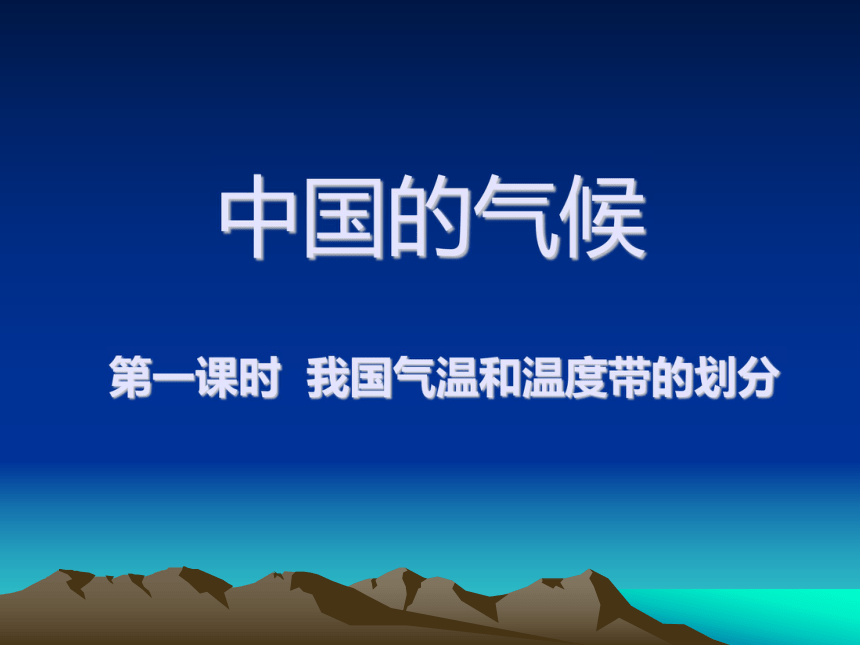 中国的气候

第一课时 我国气温和温度带的划分